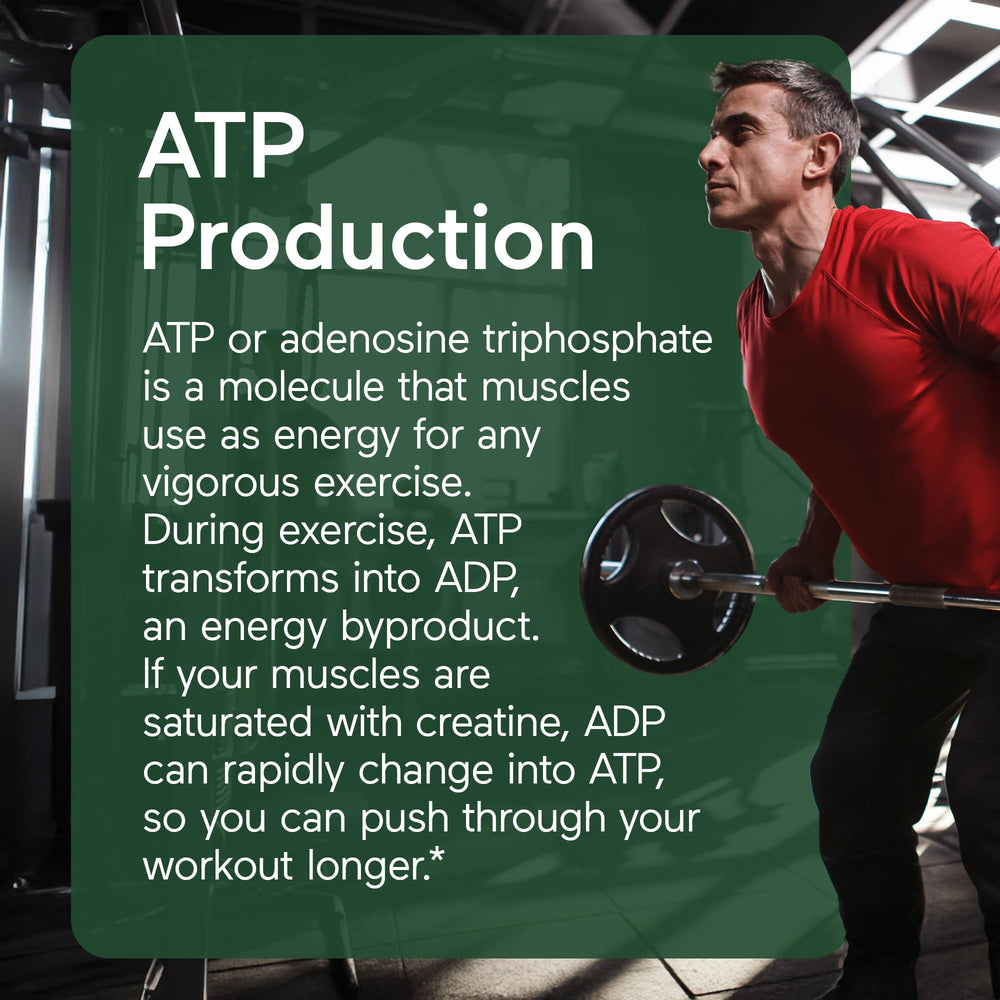 ATP Production

ATP or adenosine triphosphate is a molecule that muscles use as energy for any vigorous exercise. During exercise, ATP transforms into ADP, an energy byproduct. If your muscles are saturated with creatine, ADP can rapidly change into ATP, so you can push through your workout longer.*